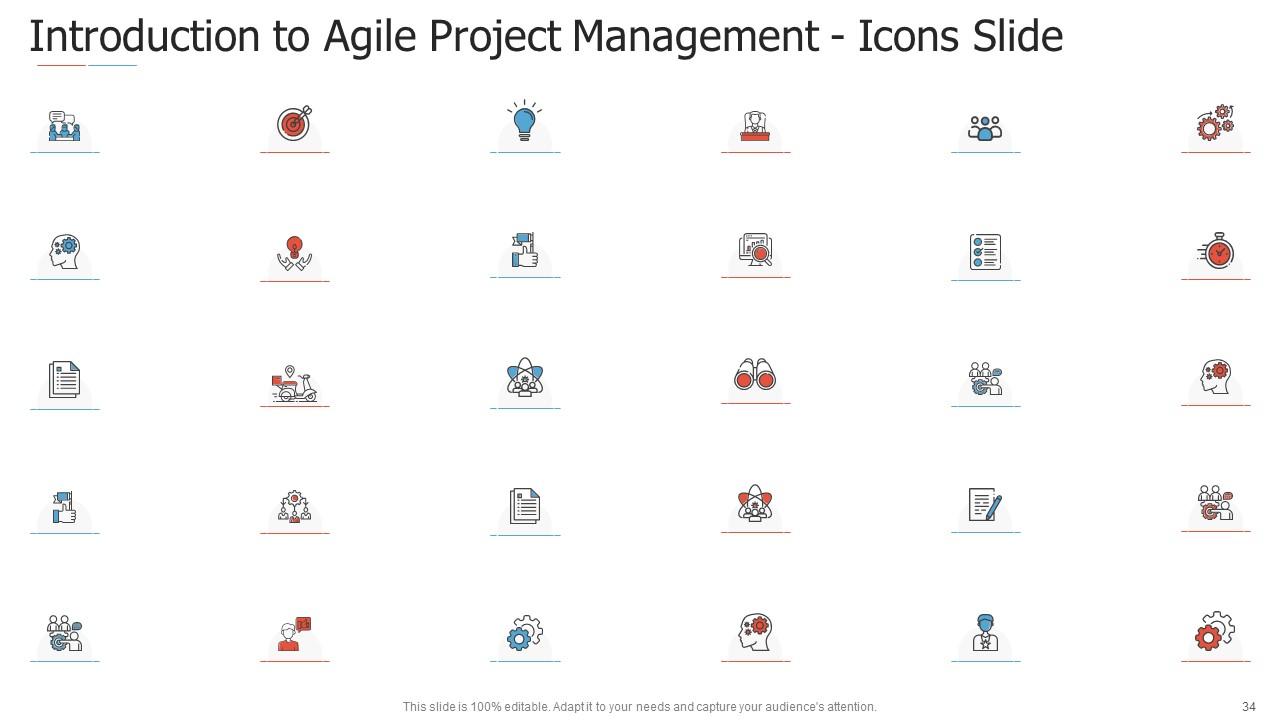 Introduction to Agile Project Management - Icons Slide

This slide is 100% editable. Adapt it to your needs and capture your audience's attention.

34